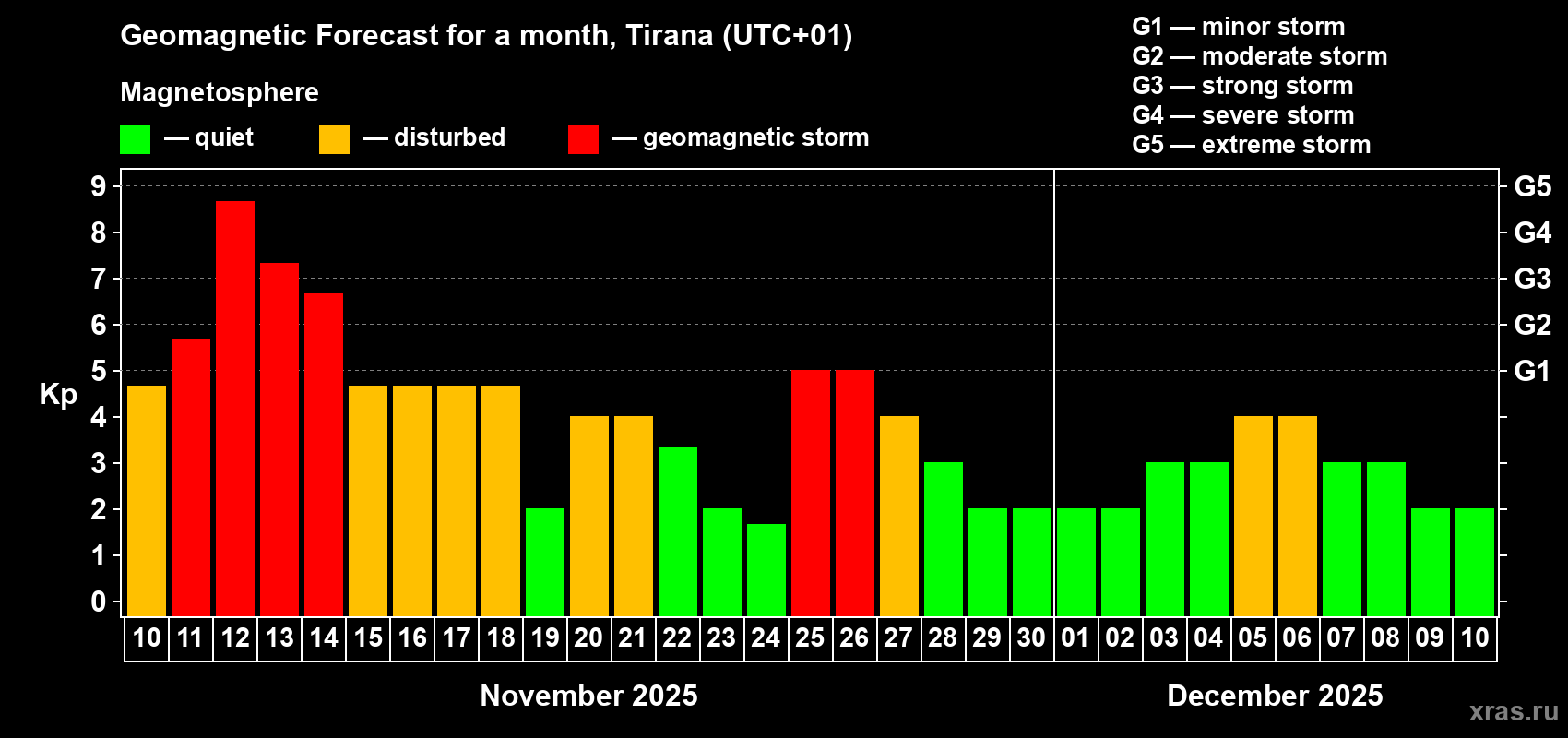 Geomagnetic Forecast for a month, Tirana (UTC+01)

Magnetosphere

— quiet — disturbed — geomagnetic storm

G1 — minor storm
G2 — moderate storm
G3 — strong storm
G4 — severe storm
G5 — extreme storm

Kp

9
8
7
6
5
4
3
2
1
0

G5
G4
G3
G2
G1

10 11 12 13 14 15 16 17 18 19 20 21 22 23 24 25 26 27 28 29 30 01 02 03 04 05 06 07 08 09 10

November 2025

December 2025

xras.ru